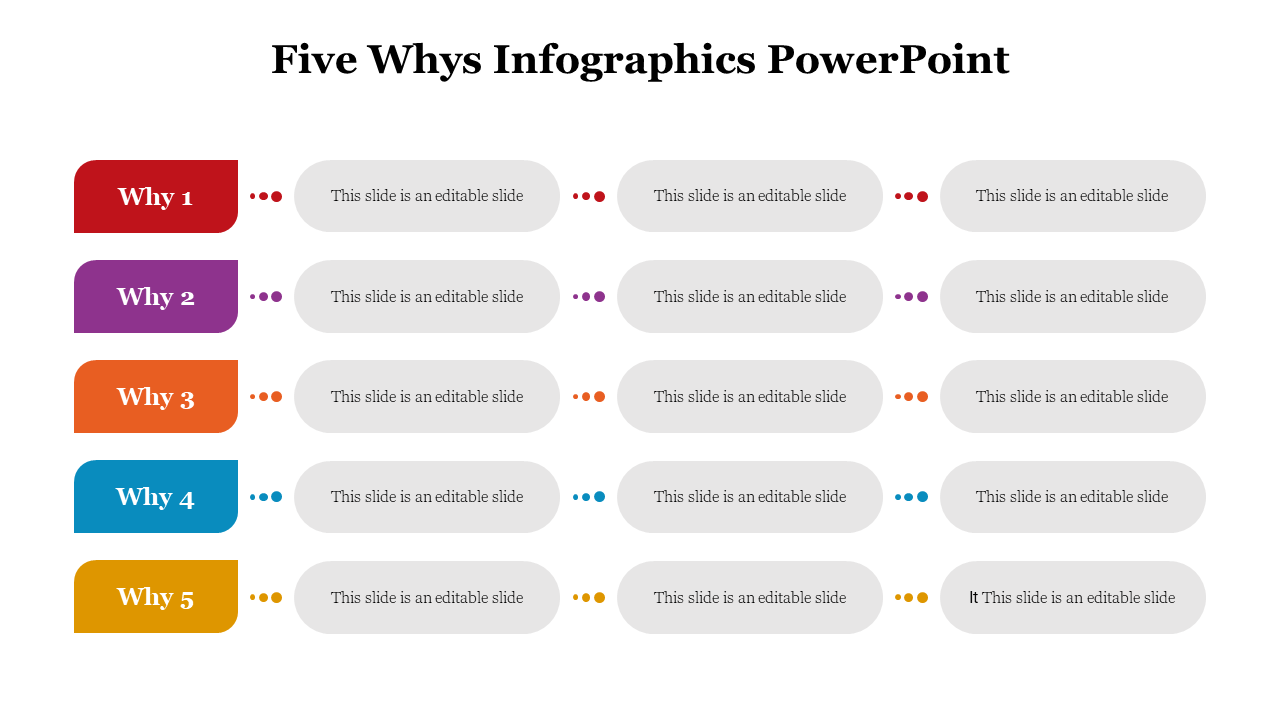 Five Whys Infographics PowerPoint

Why 1

This slide is an editable slide

This slide is an editable slide

This slide is an editable slide

Why 2

This slide is an editable slide

This slide is an editable slide

This slide is an editable slide

Why 3

This slide is an editable slide

This slide is an editable slide

This slide is an editable slide

Why 4

This slide is an editable slide

This slide is an editable slide

This slide is an editable slide

Why 5

This slide is an editable slide

This slide is an editable slide

It This slide is an editable slide